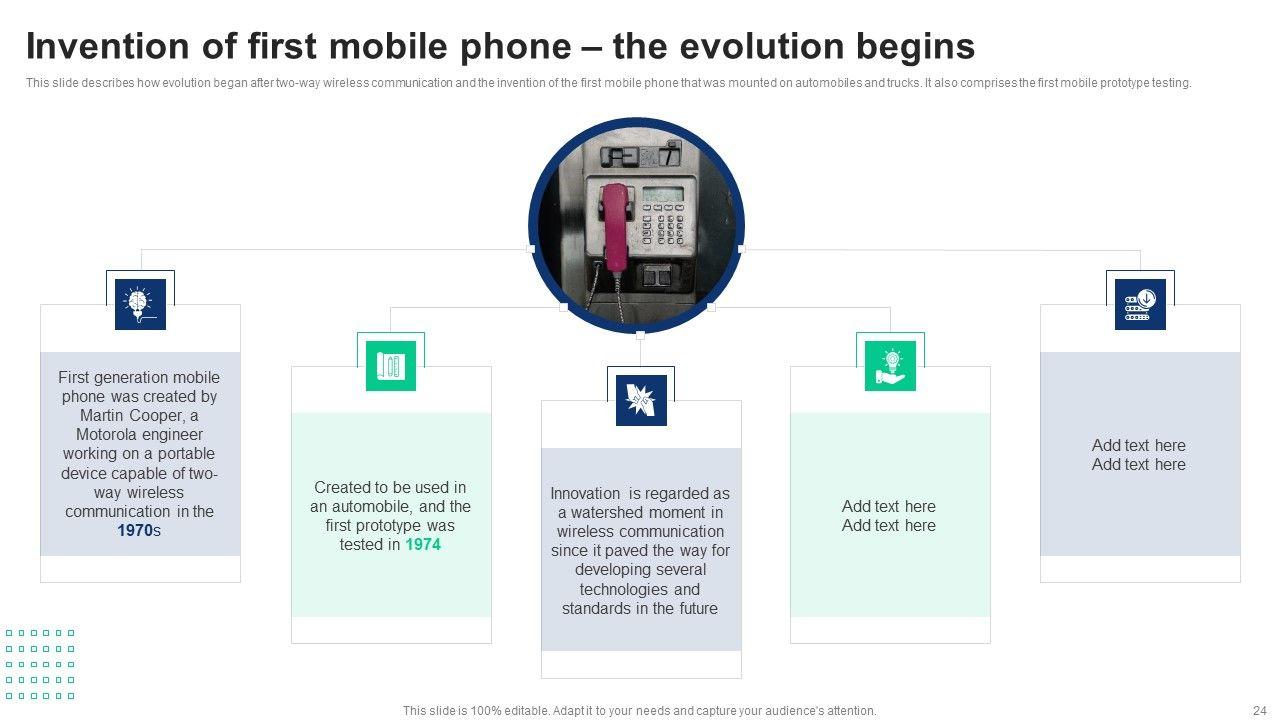 Invention of first mobile phone – the evolution begins

This slide describes how evolution began after two-way wireless communication and the invention of the first mobile phone that was mounted on automobiles and trucks. It also comprises the first mobile prototype testing.

First generation mobile phone was created by Martin Cooper, a Motorola engineer working on a portable device capable of two-way wireless communication in the 1970s

Created to be used in an automobile, and the first prototype was tested in 1974

Innovation is regarded as a watershed moment in wireless communication since it paved the way for developing several technologies and standards in the future

Add text here Add text here

Add text here Add text here

This slide is 100% editable. Adapt it to your needs and capture your audience's attention.

24